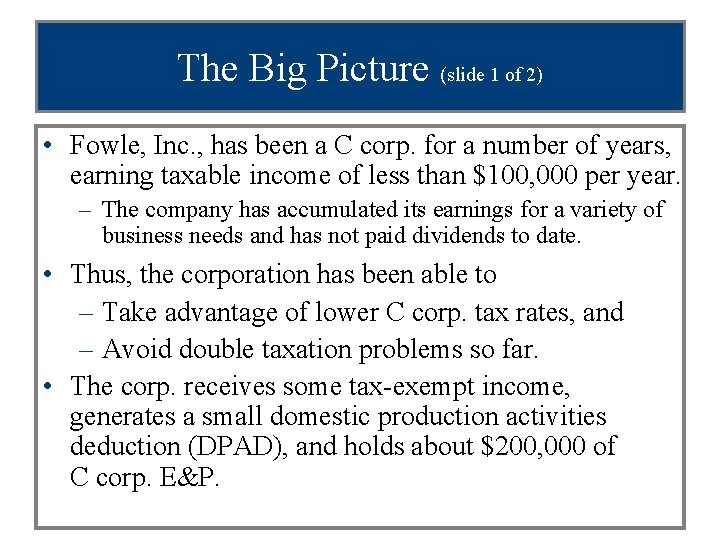 The Big Picture (slide 1 of 2)

• Fowle, Inc., has been a C corp. for a number of years, earning taxable income of less than \$100,000 per year.
– The company has accumulated its earnings for a variety of business needs and has not paid dividends to date.

• Thus, the corporation has been able to
– Take advantage of lower C corp. tax rates, and
– Avoid double taxation problems so far.

• The corp. receives some tax-exempt income, generates a small domestic production activities deduction (DPAD), and holds about \$200,000 of C corp. E&P.